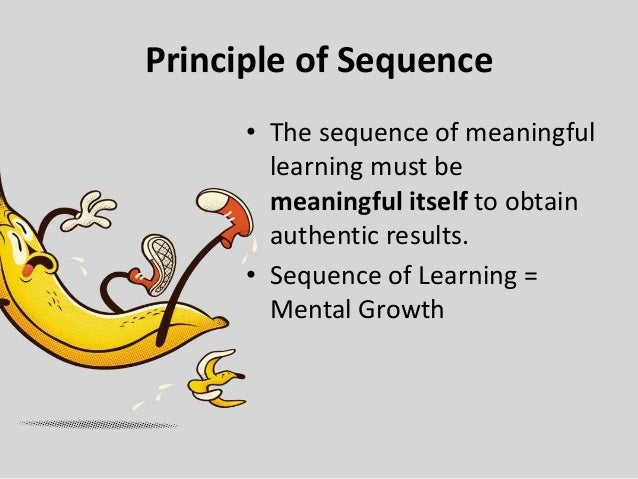 Principle of Sequence

• The sequence of meaningful learning must be meaningful itself to obtain authentic results.
• Sequence of Learning = Mental Growth